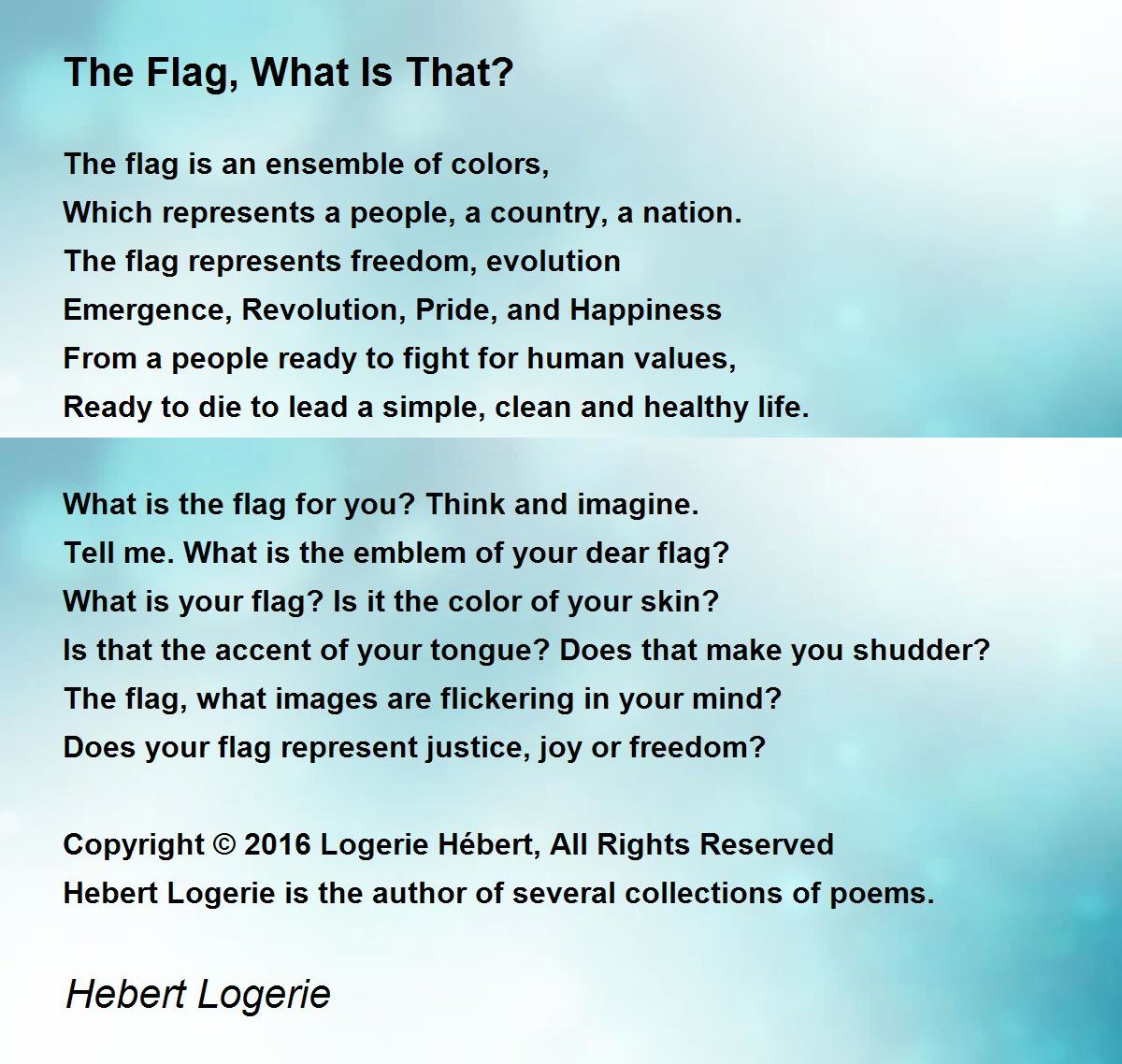 The Flag, What Is That?

The flag is an ensemble of colors,
Which represents a people, a country, a nation.
The flag represents freedom, evolution
Emergence, Revolution, Pride, and Happiness
From a people ready to fight for human values,
Ready to die to lead a simple, clean and healthy life.

What is the flag for you? Think and imagine.
Tell me. What is the emblem of your dear flag?
What is your flag? Is it the color of your skin?
Is that the accent of your tongue? Does that make you shudder?
The flag, what images are flickering in your mind?
Does your flag represent justice, joy or freedom?

Copyright © 2016 Logerie Hébert, All Rights Reserved
Hebert Logerie is the author of several collections of poems.

Hebert Logerie